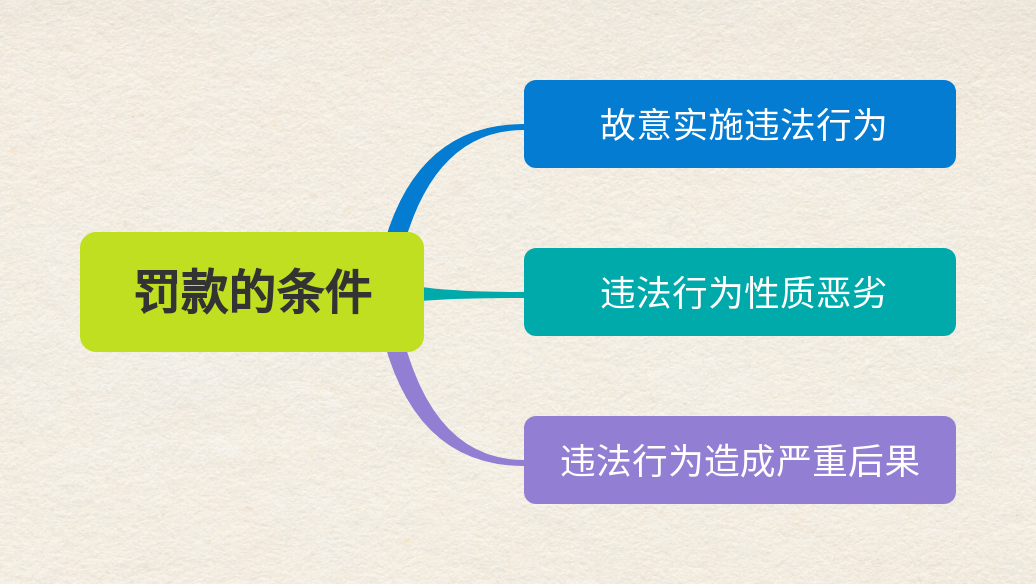 罚款的条件

故意实施违法行为

违法行为性质恶劣

违法行为造成严重后果